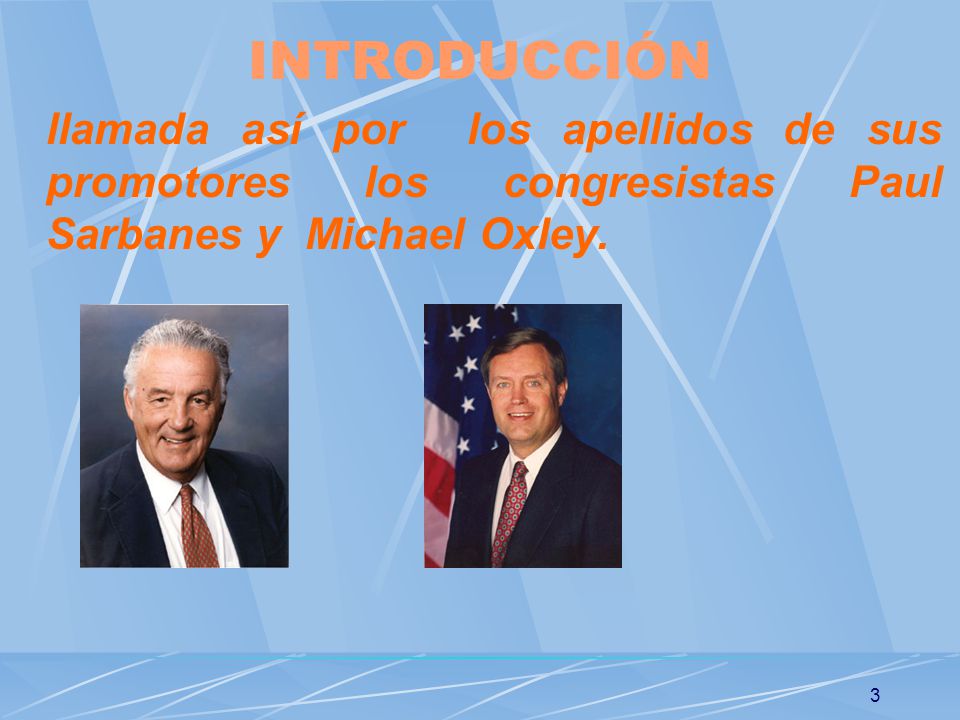 INTRODUCCIÓN

llamada así por los apellidos de sus promotores los congresistas Paul Sarbanes y Michael Oxley.

3